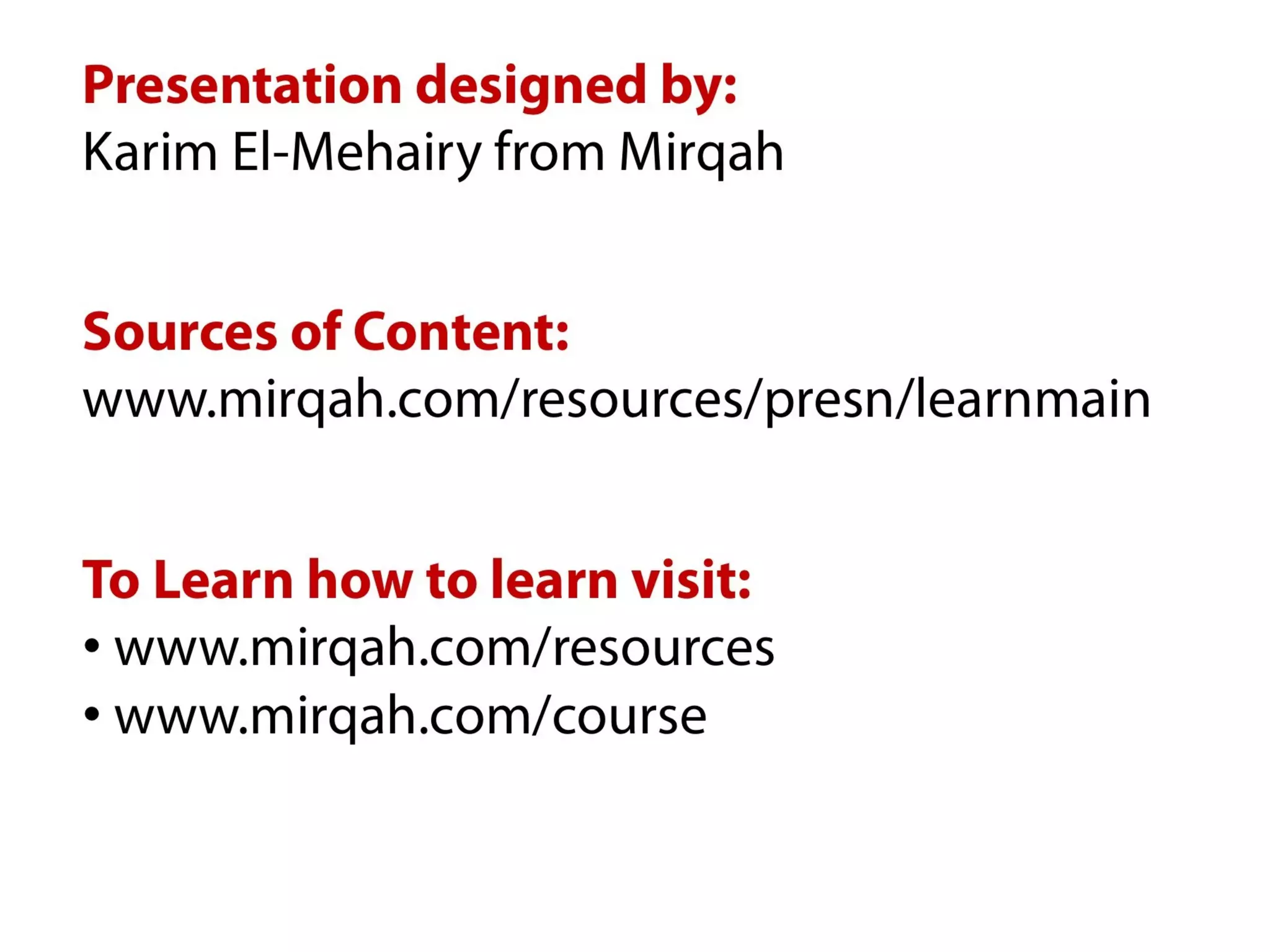 Presentation designed by:
Karim El-Mehairy from Mirqah

Sources of Content:
www.mirqah.com/resources/presn/learnmain

To Learn how to learn visit:
• www.mirqah.com/resources
• www.mirqah.com/course